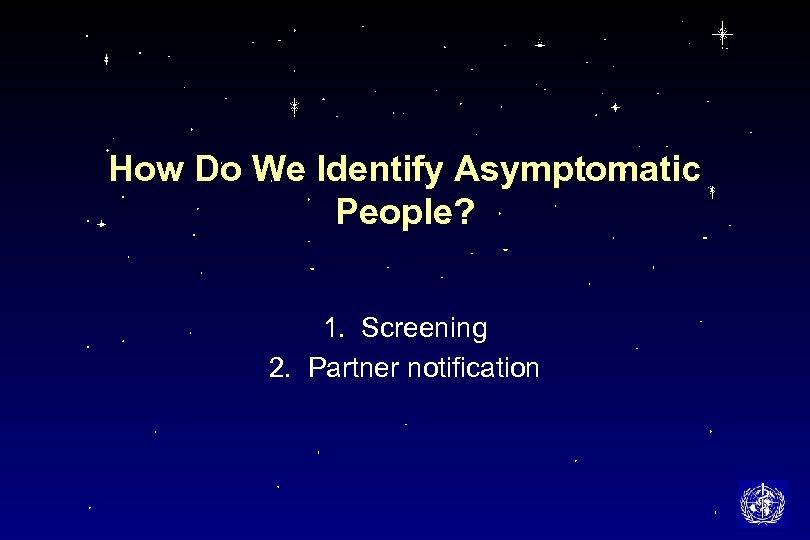 How Do We Identify Asymptomatic People?

1. Screening
2. Partner notification